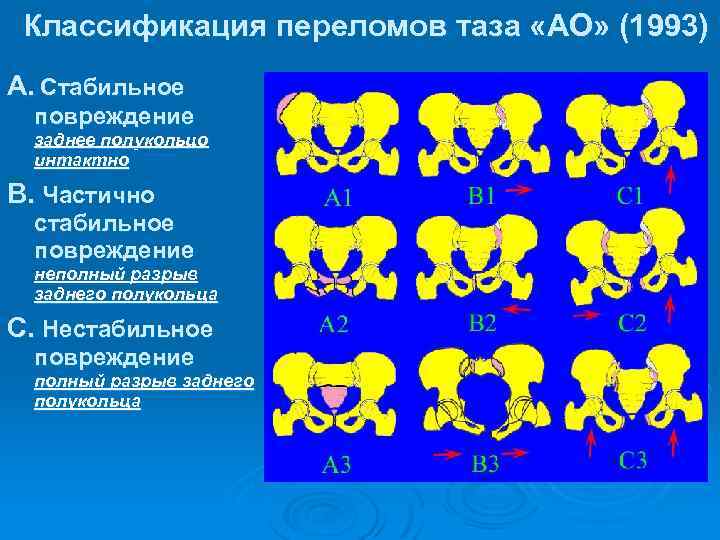 Классификация переломов таза «АО» (1993)

А. Стабильное повреждение
заднее полукольцо интактно

В. Частично стабильное повреждение
неполный разрыв заднего полукольца

С. Нестабильное повреждение
полный разрыв заднего полукольца

A1
B1
C1
A2
B2
C2
A3
B3
C3